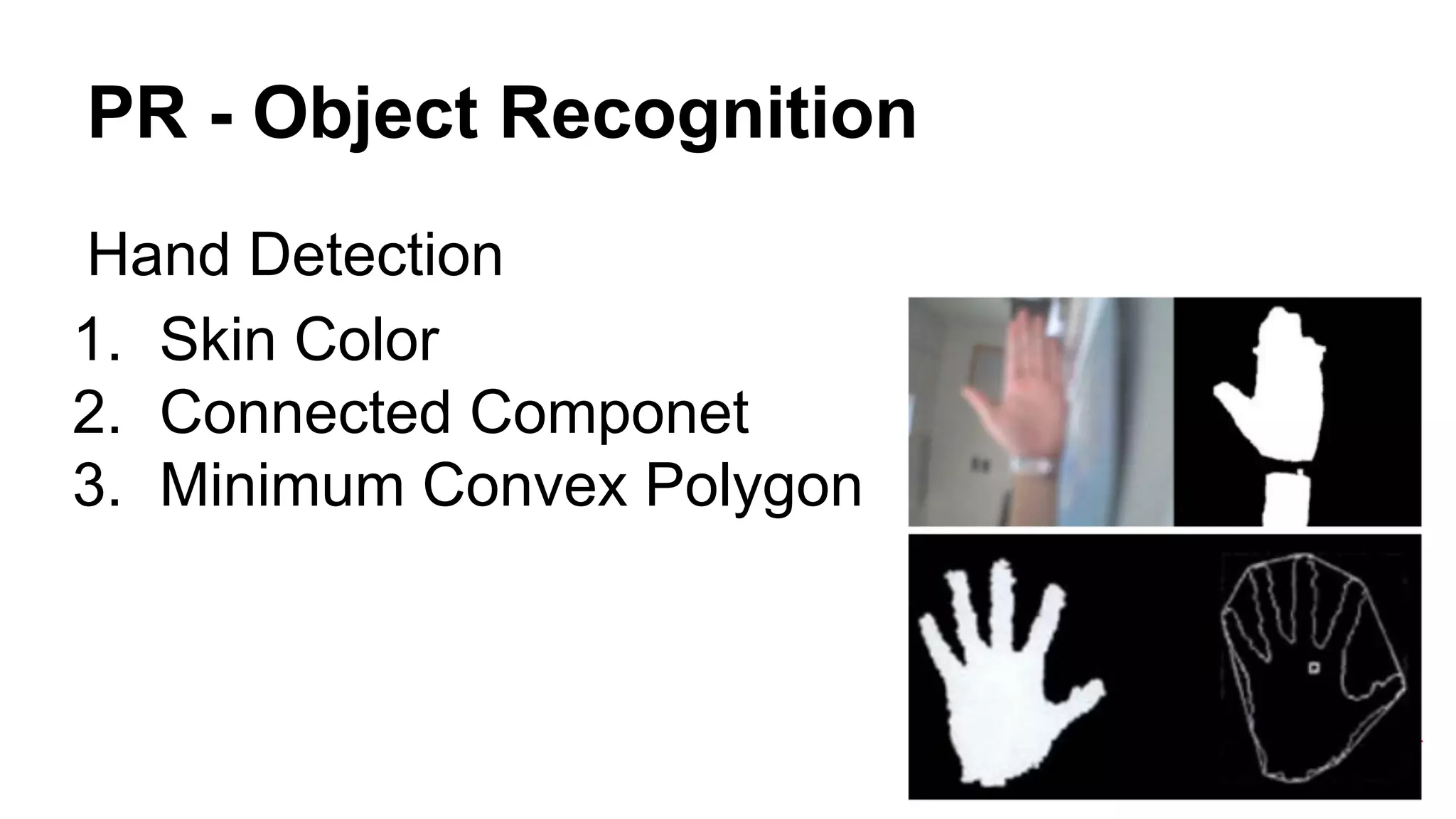 PR - Object Recognition

Hand Detection

1. Skin Color
2. Connected Componet
3. Minimum Convex Polygon